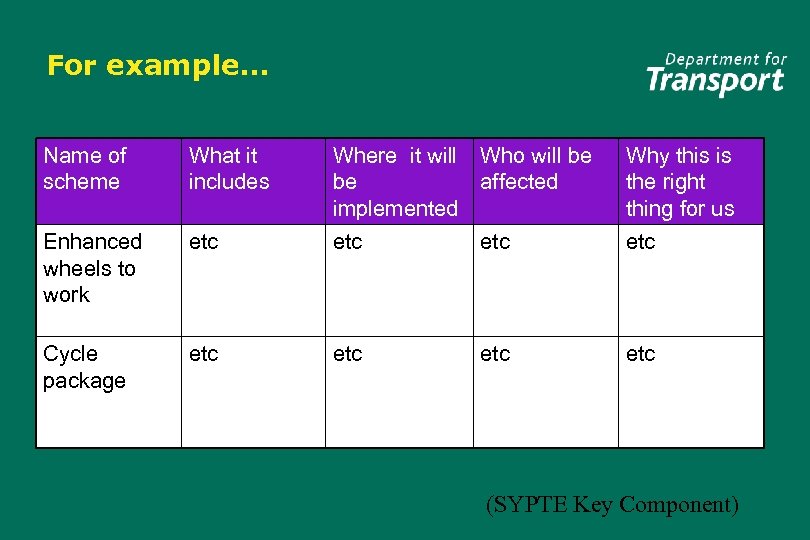 For example...

Department for
Transport

| Name of scheme | What it includes | Where it will be implemented | Who will be affected | Why this is the right thing for us |
|---|---|---|---|---|
| Enhanced wheels to work | etc | etc | etc | etc |
| Cycle package | etc | etc | etc | etc |

(SYPTE Key Component)